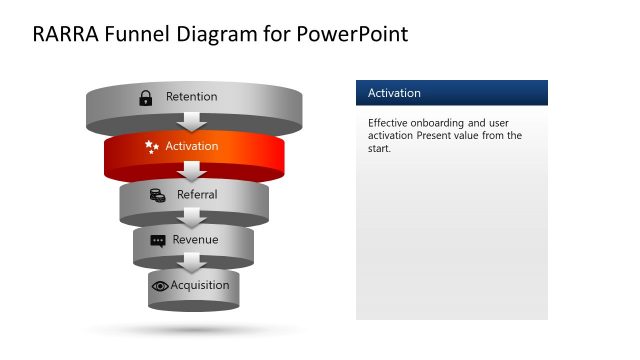 RARRA Funnel Diagram for PowerPoint

Retention

Activation

Referral

Revenue

Acquisition

Activation

Effective onboarding and user activation Present value from the start.